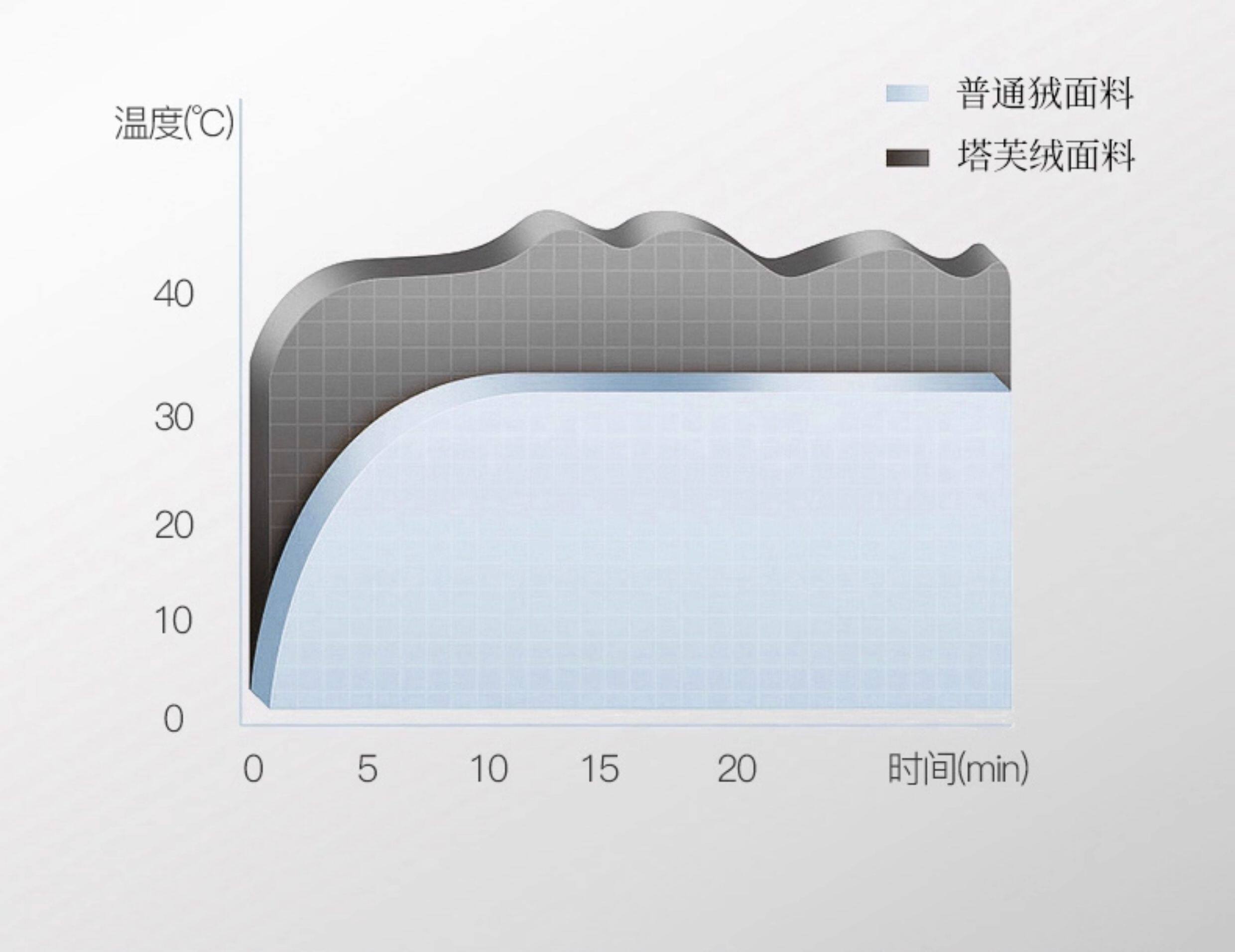 普通狨面料
塔芙绒面料

温度(℃)
40
30
20
10
0

0
5
10
15
20
时间(min)